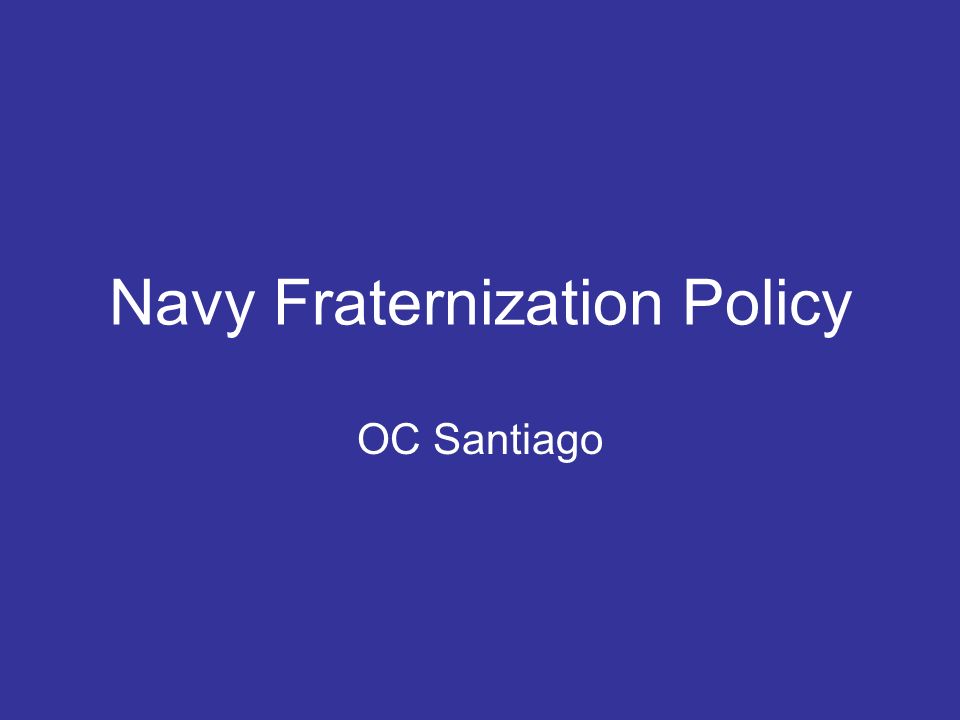 Navy Fraternization Policy

OC Santiago